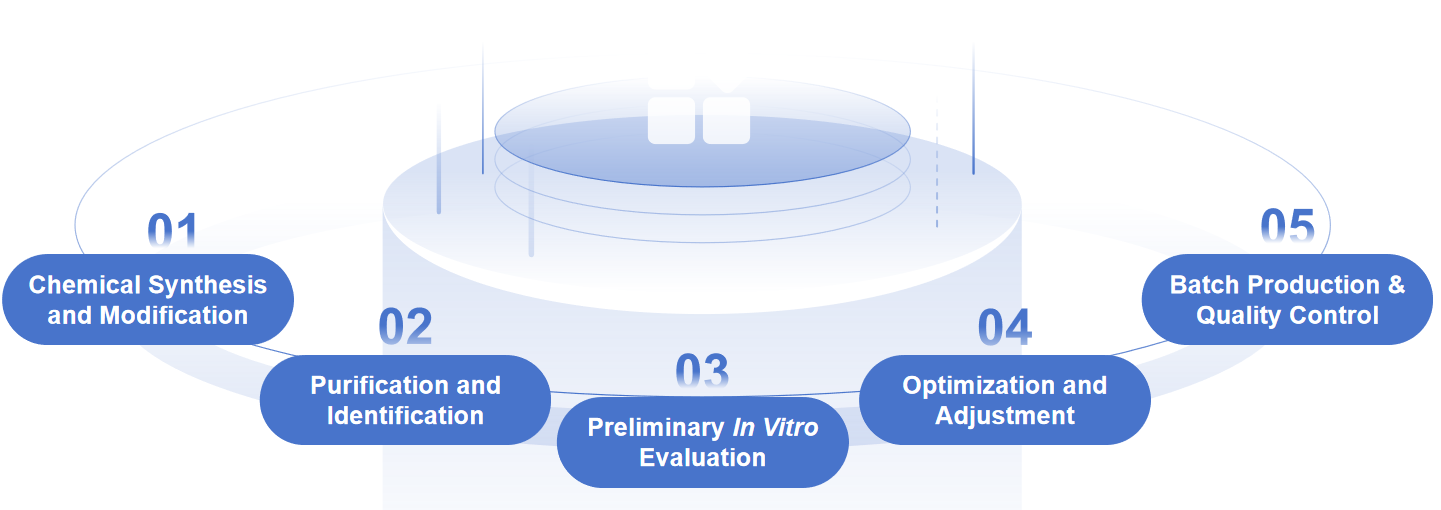 01
Chemical Synthesis and Modification

02
Purification and Identification

03
Preliminary In Vitro Evaluation

04
Optimization and Adjustment

05
Batch Production & Quality Control